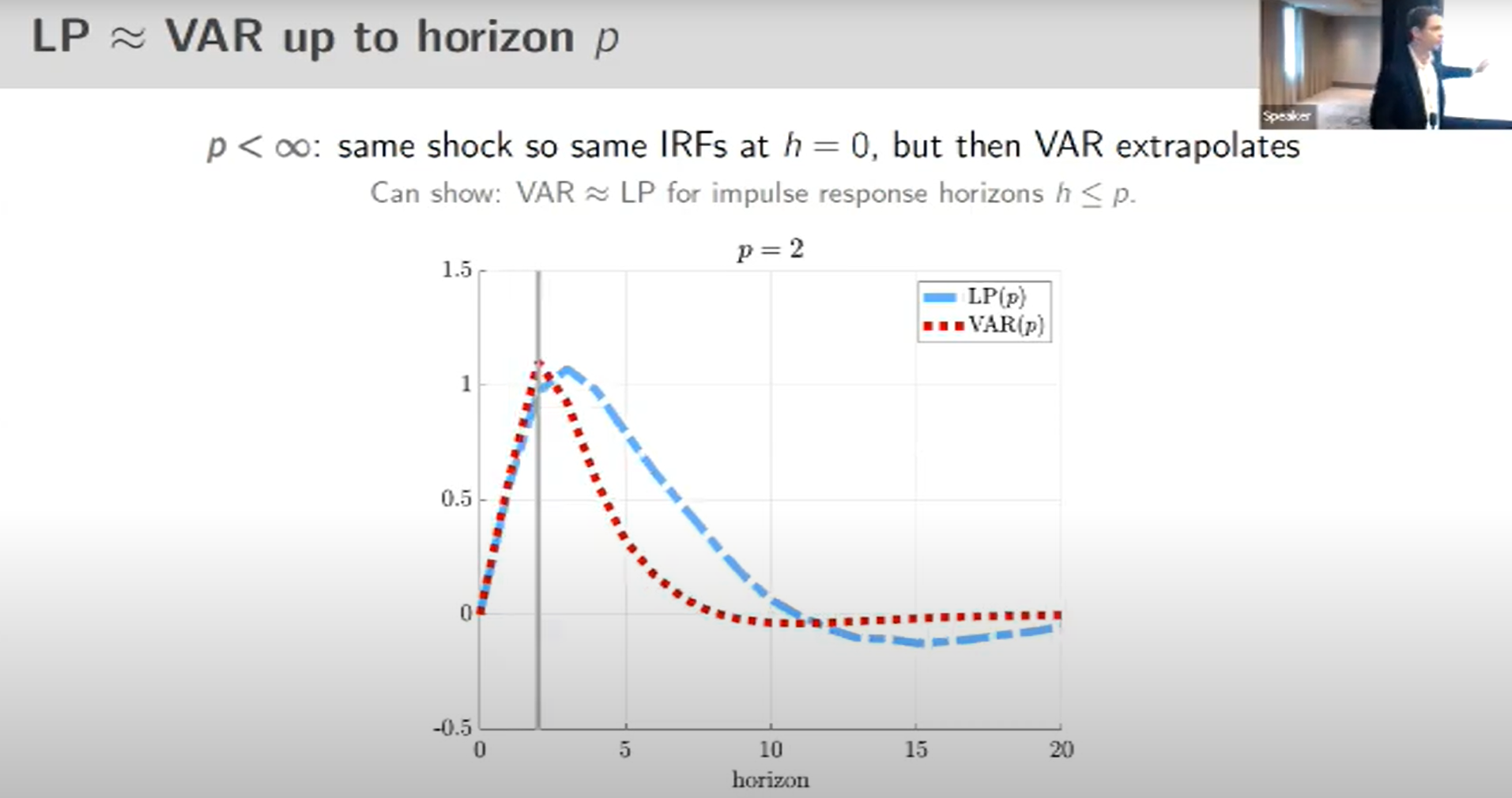 LP $\approx$ VAR up to horizon $p$

Speaker

$p < \infty$: same shock so same IRFs at $h = 0$, but then VAR extrapolates

Can show: VAR $\approx$ LP for impulse response horizons $h \leq p$.

$p = 2$

LP($p$)
VAR($p$)

1.5
1
0.5
0
-0.5

0
5
10
15
20

horizon